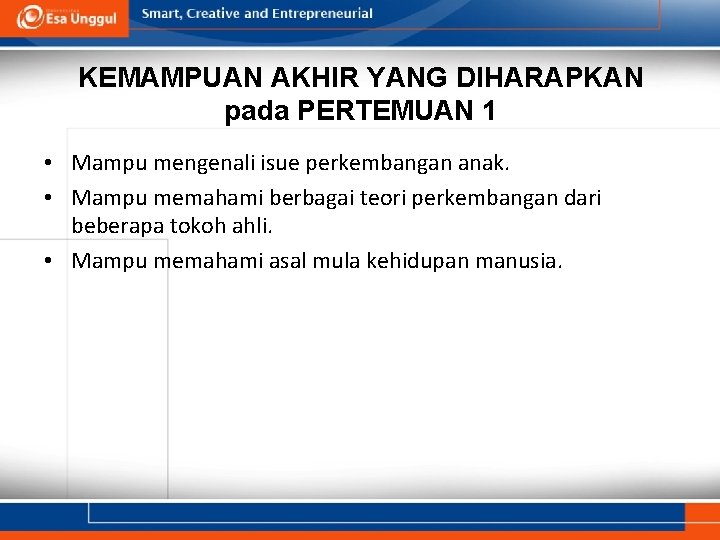 Esa Unggul

Smart, Creative and Entrepreneurial

KEMAMPUAN AKHIR YANG DIHARAPKAN pada PERTEMUAN 1

• Mampu mengenali isue perkembangan anak.
• Mampu memahami berbagai teori perkembangan dari beberapa tokoh ahli.
• Mampu memahami asal mula kehidupan manusia.